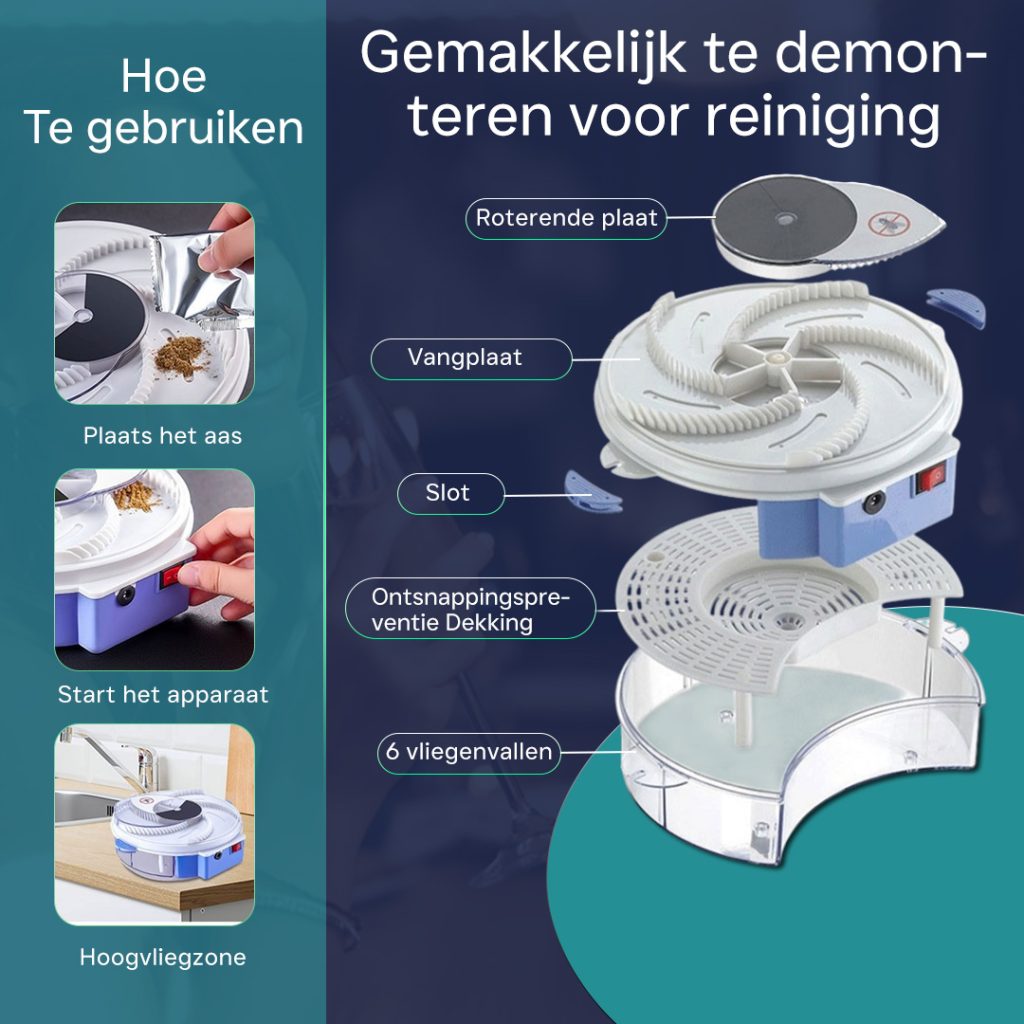 Hoe
Te gebruiken

Plaats het aas

Start het apparaat

Hoogvliegzone

Gemakkelijk te demonteren voor reiniging

Roterende plaat

Vangplaat

Slot

Ontsnappingspreventie Dekking

6 vliegenvallen